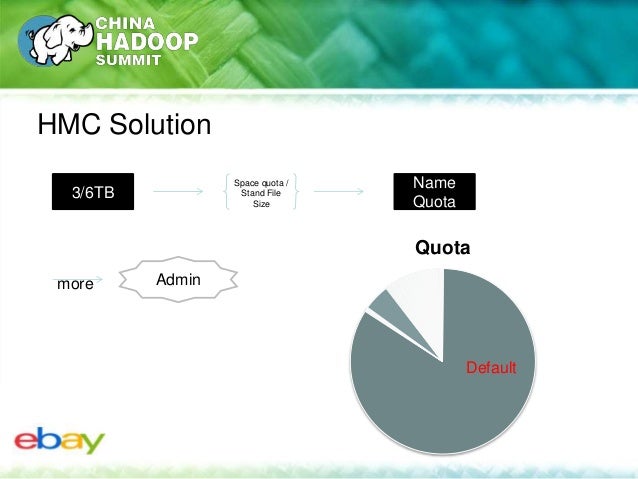 CHINA
HADOOP
SUMMIT

HMC Solution

3/6TB

Space quota / Stand File Size

Name Quota

more

Admin

Quota

Default

ebay